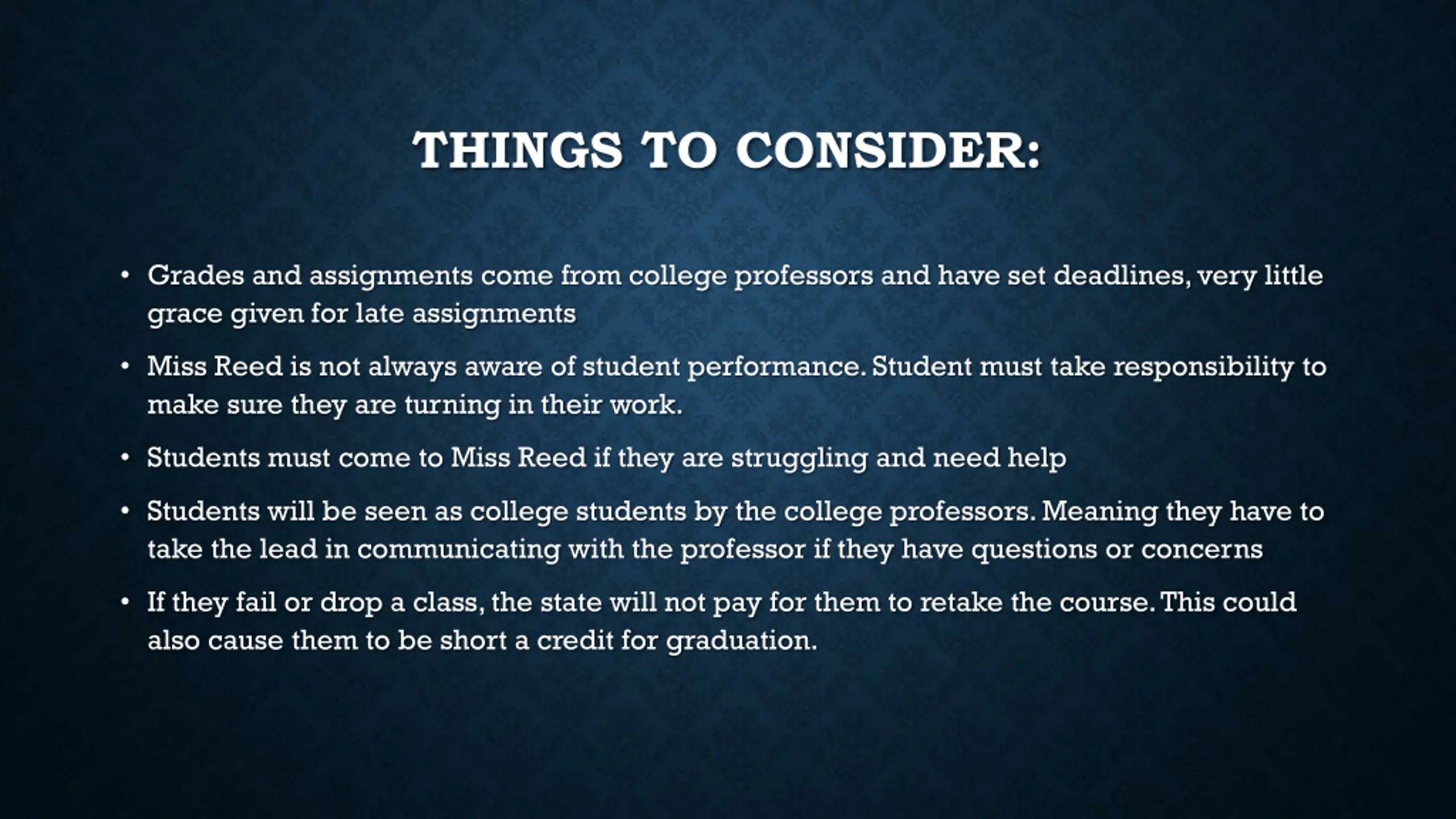 THINGS TO CONSIDER:

• Grades and assignments come from college professors and have set deadlines, very little grace given for late assignments

• Miss Reed is not always aware of student performance. Student must take responsibility to make sure they are turning in their work.

• Students must come to Miss Reed if they are struggling and need help

• Students will be seen as college students by the college professors. Meaning they have to take the lead in communicating with the professor if they have questions or concerns

• If they fail or drop a class, the state will not pay for them to retake the course. This could also cause them to be short a credit for graduation.